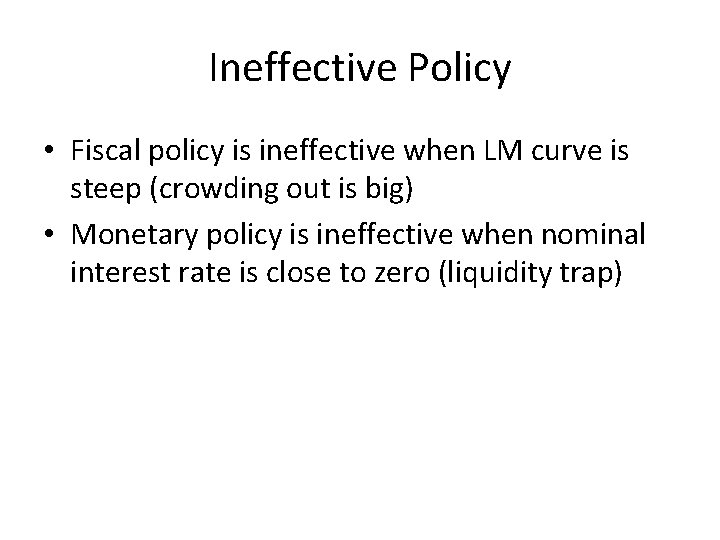 Ineffective Policy

• Fiscal policy is ineffective when LM curve is steep (crowding out is big)
• Monetary policy is ineffective when nominal interest rate is close to zero (liquidity trap)